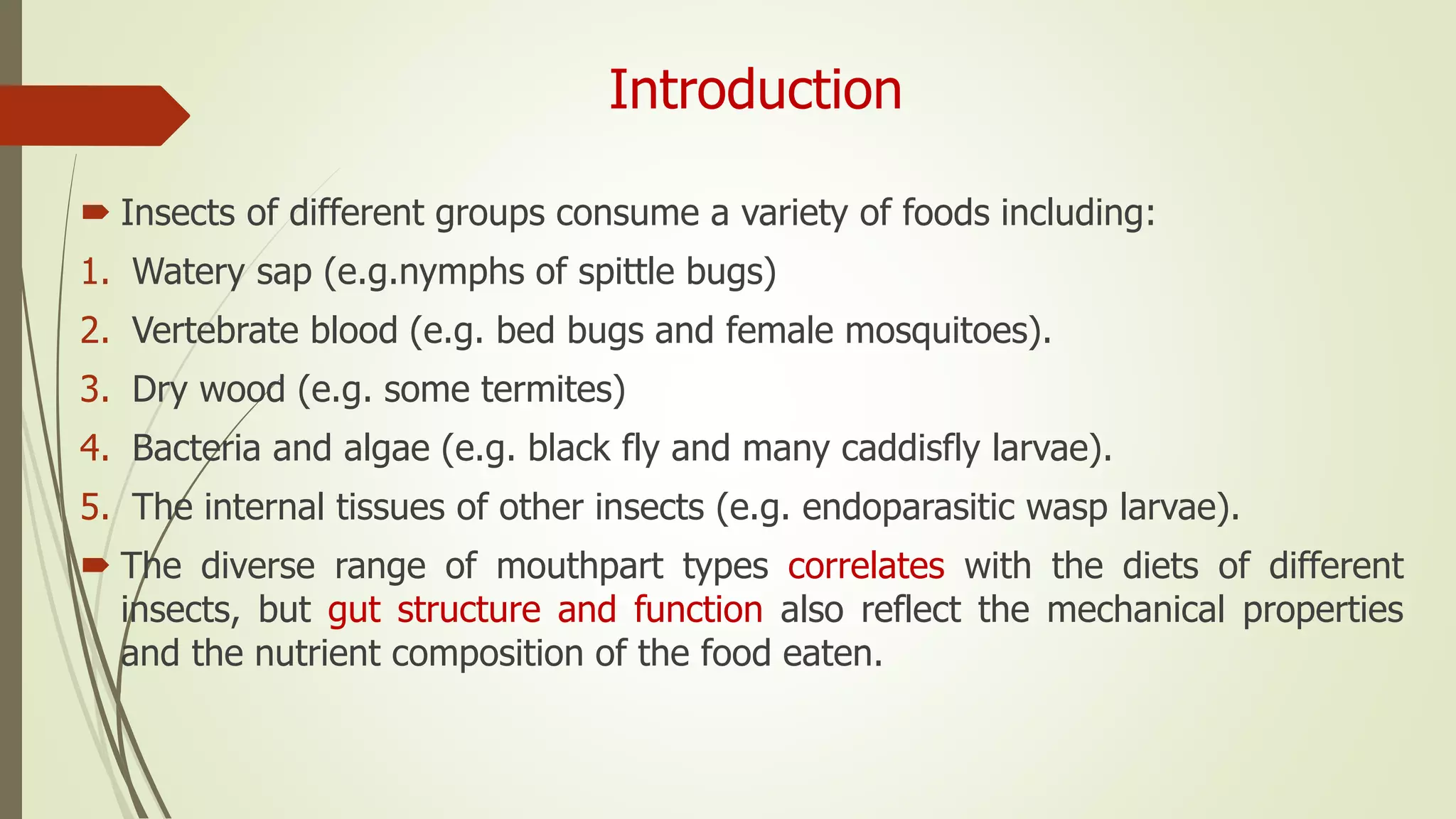 Introduction

Insects of different groups consume a variety of foods including:

1. Watery sap (e.g.nymphs of spittle bugs)
2. Vertebrate blood (e.g. bed bugs and female mosquitoes).
3. Dry wood (e.g. some termites)
4. Bacteria and algae (e.g. black fly and many caddisfly larvae).
5. The internal tissues of other insects (e.g. endoparasitic wasp larvae).

The diverse range of mouthpart types correlates with the diets of different insects, but gut structure and function also reflect the mechanical properties and the nutrient composition of the food eaten.